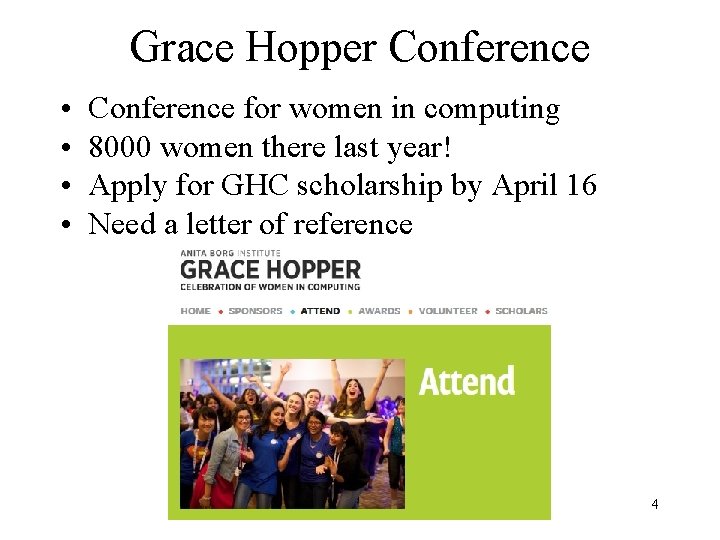 Grace Hopper Conference

• Conference for women in computing
• 8000 women there last year!
• Apply for GHC scholarship by April 16
• Need a letter of reference

ANITA BORG INSTITUTE
GRACE HOPPER
CELEBRATION OF WOMEN IN COMPUTING

HOME • SPONSORS • ATTEND • AWARDS • VOLUNTEER • SCHOLARS

Attend

4